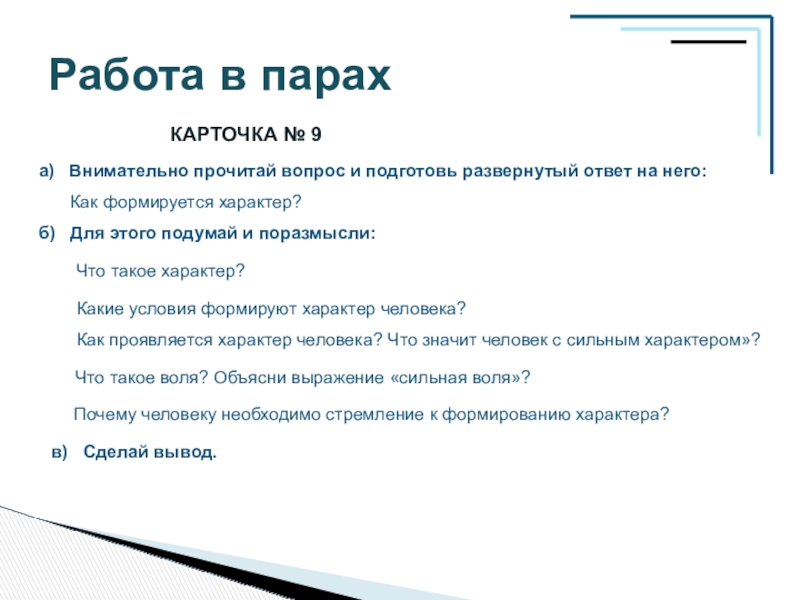 Работа в парах

КАРТОЧКА № 9

а) Внимательно прочитай вопрос и подготовь развернутый ответ на него:

Как формируется характер?

б) Для этого подумай и поразмысли:

Что такое характер?

Какие условия формируют характер человека?

Как проявляется характер человека? Что значит человек с сильным характером»?

Что такое воля? Объясни выражение «сильная воля»?

Почему человеку необходимо стремление к формированию характера?

в) Сделай вывод.